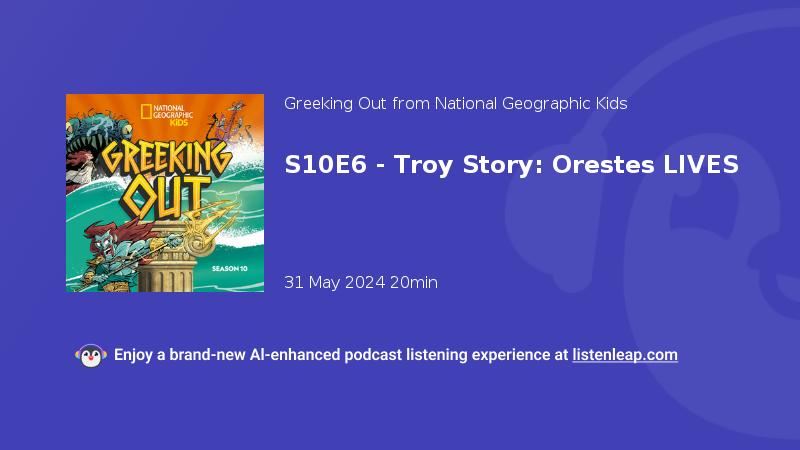 NATIONAL GEOGRAPHIC KIDS

GREEKING OUT

SEASON 10

Greeking Out from National Geographic Kids

S10E6 - Troy Story: Orestes LIVES

31 May 2024 20min

Enjoy a brand-new AI-enhanced podcast listening experience at listenleap.com